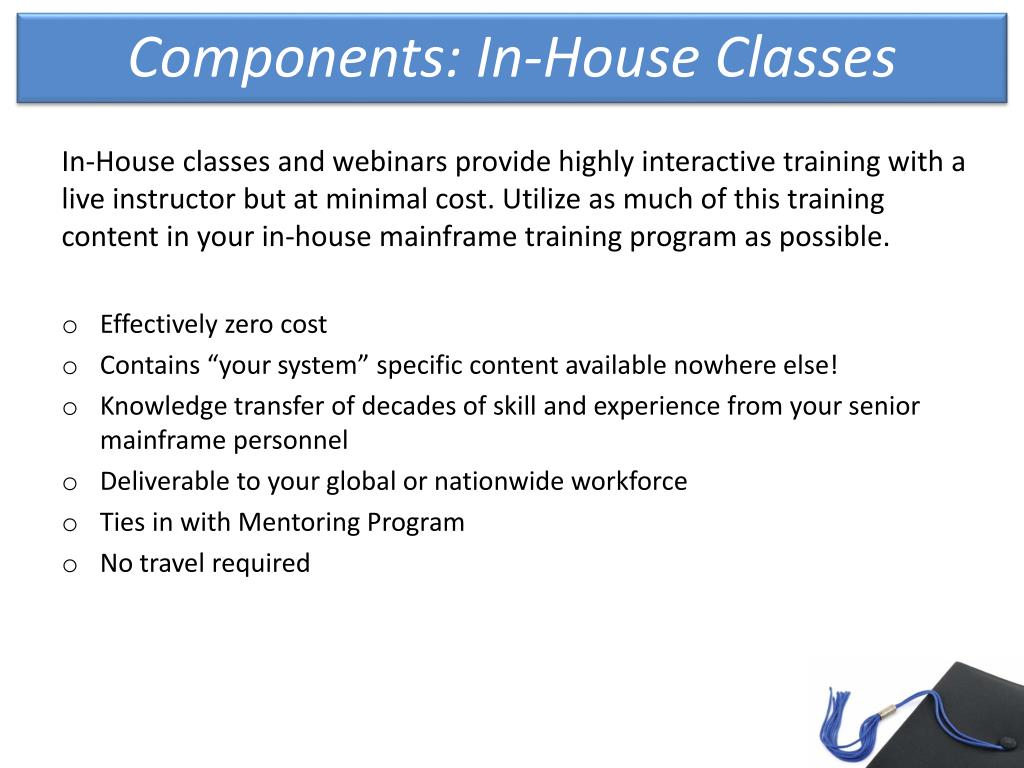 Components: In-House Classes

In-House classes and webinars provide highly interactive training with a live instructor but at minimal cost. Utilize as much of this training content in your in-house mainframe training program as possible.

o Effectively zero cost
o Contains “your system” specific content available nowhere else!
o Knowledge transfer of decades of skill and experience from your senior mainframe personnel
o Deliverable to your global or nationwide workforce
o Ties in with Mentoring Program
o No travel required